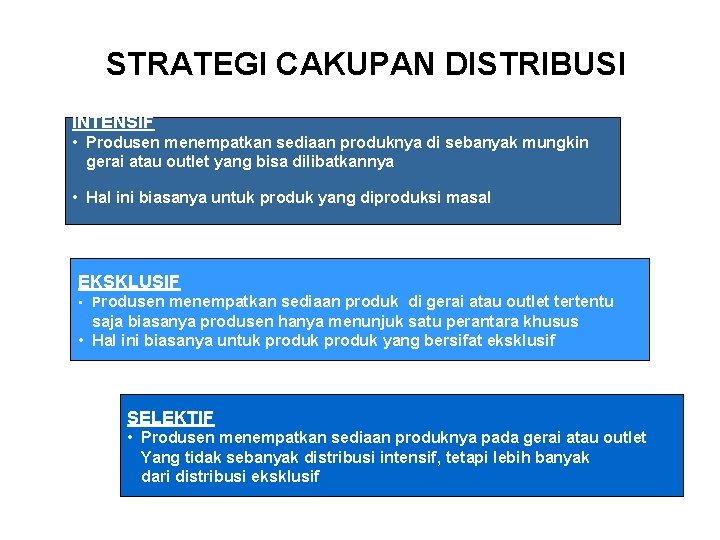 STRATEGI CAKUPAN DISTRIBUSI

INTENSIF
• Produsen menempatkan sediaan produknya di sebanyak mungkin gerai atau outlet yang bisa dilibatkannya

• Hal ini biasanya untuk produk yang diproduksi masal

EKSKLUSIF
• Produsen menempatkan sediaan produk di gerai atau outlet tertentu saja biasanya produsen hanya menunjuk satu perantara khusus
• Hal ini biasanya untuk produk produk yang bersifat eksklusif

SELEKTIF
• Produsen menempatkan sediaan produknya pada gerai atau outlet Yang tidak sebanyak distribusi intensif, tetapi lebih banyak dari distribusi eksklusif